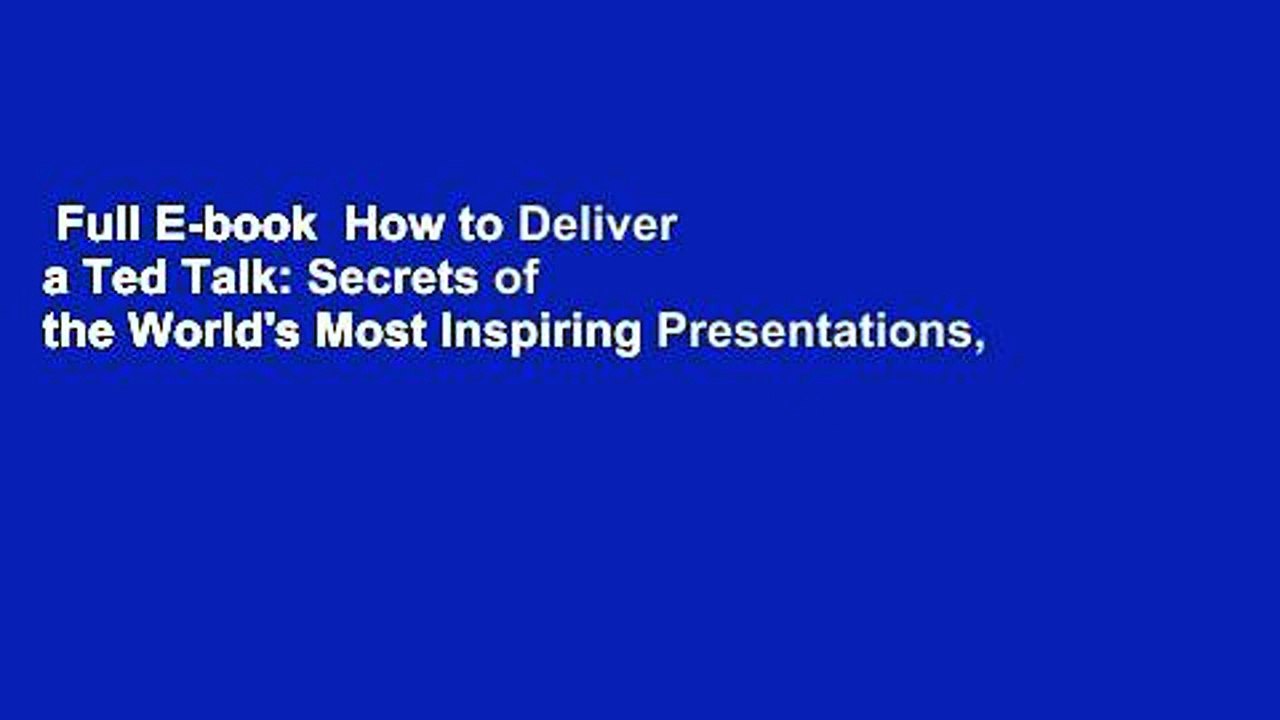 Full E-book How to Deliver a Ted Talk: Secrets of the World's Most Inspiring Presentations,